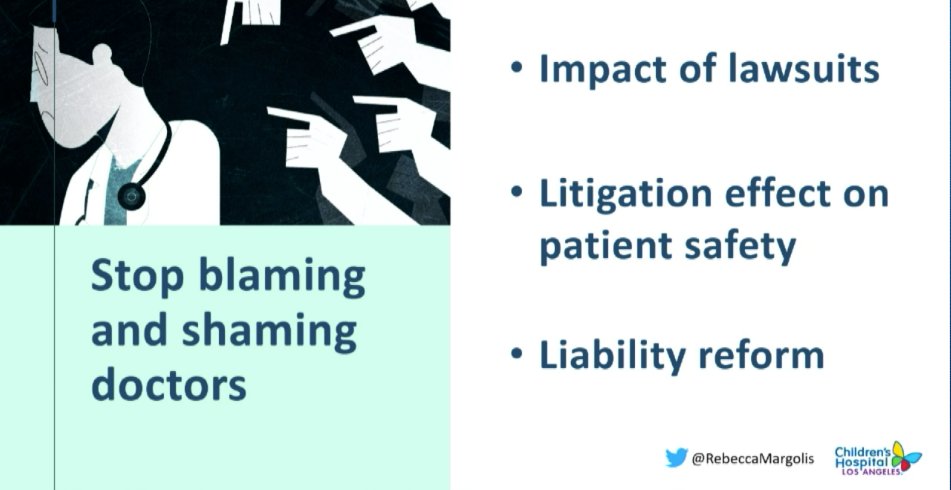 Stop blaming and shaming doctors

• Impact of lawsuits

• Litigation effect on patient safety

• Liability reform

@RebeccaMargolis

Children's Hospital LOS ANGELES